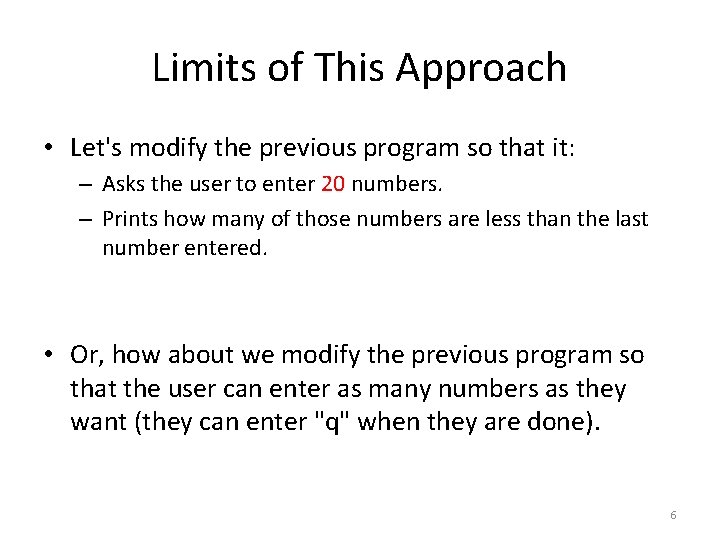 Limits of This Approach

• Let's modify the previous program so that it:
– Asks the user to enter 20 numbers.
– Prints how many of those numbers are less than the last number entered.

• Or, how about we modify the previous program so that the user can enter as many numbers as they want (they can enter "q" when they are done).

6